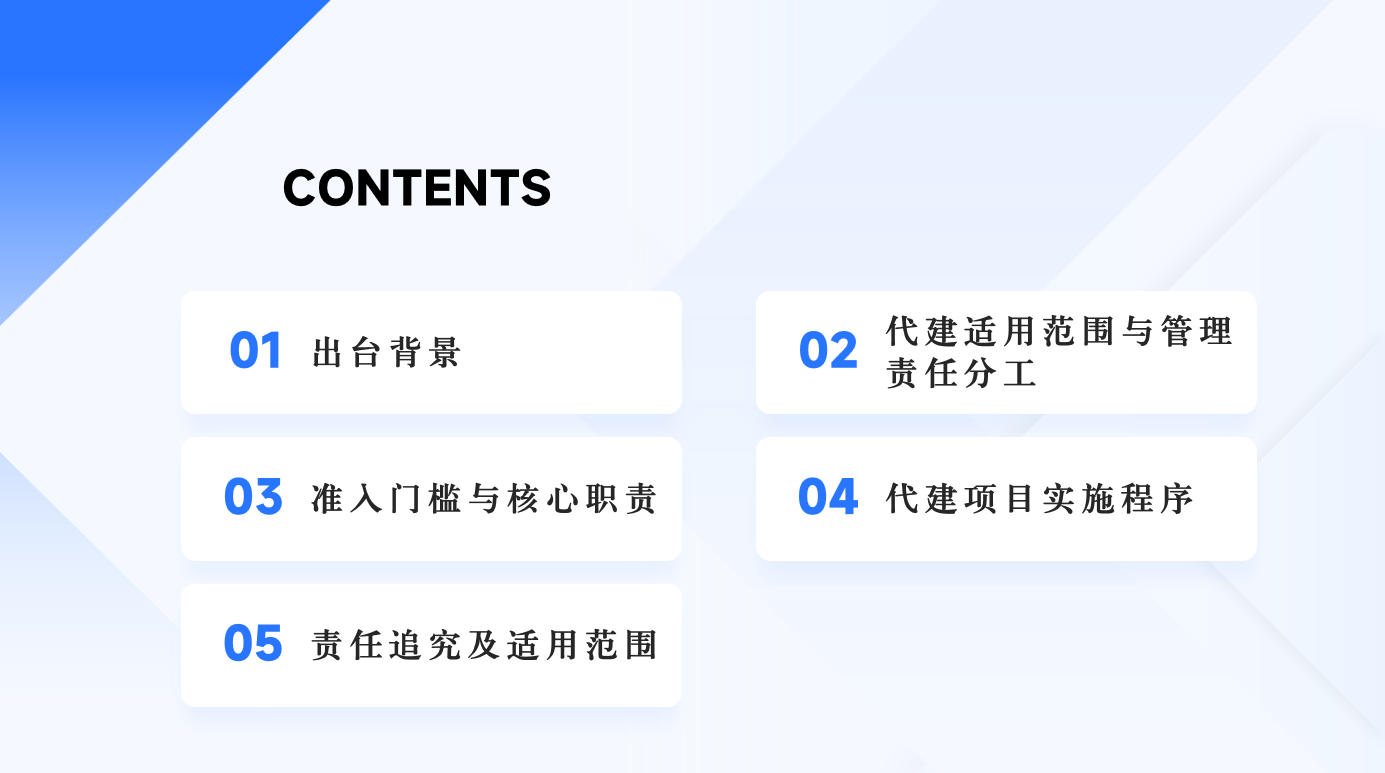 CONTENTS

01 出台背景

02 代建适用范围与管理责任分工

03 准入门槛与核心职责

04 代建项目实施程序

05 责任追究及适用范围